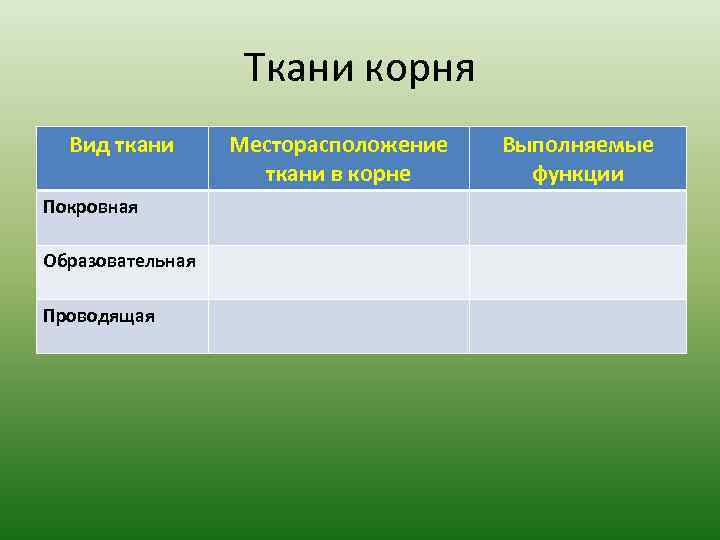 Ткани корня

| Вид ткани | Месторасположение ткани в корне | Выполняемые функции |
|---|---|---|
| Покровная | | |
| Образовательная | | |
| Проводящая | | |